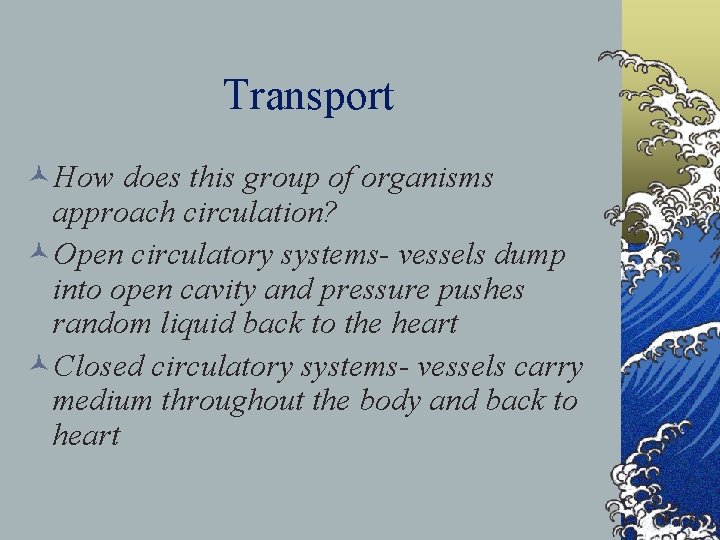 Transport

How does this group of organisms approach circulation?

Open circulatory systems- vessels dump into open cavity and pressure pushes random liquid back to the heart

Closed circulatory systems- vessels carry medium throughout the body and back to heart